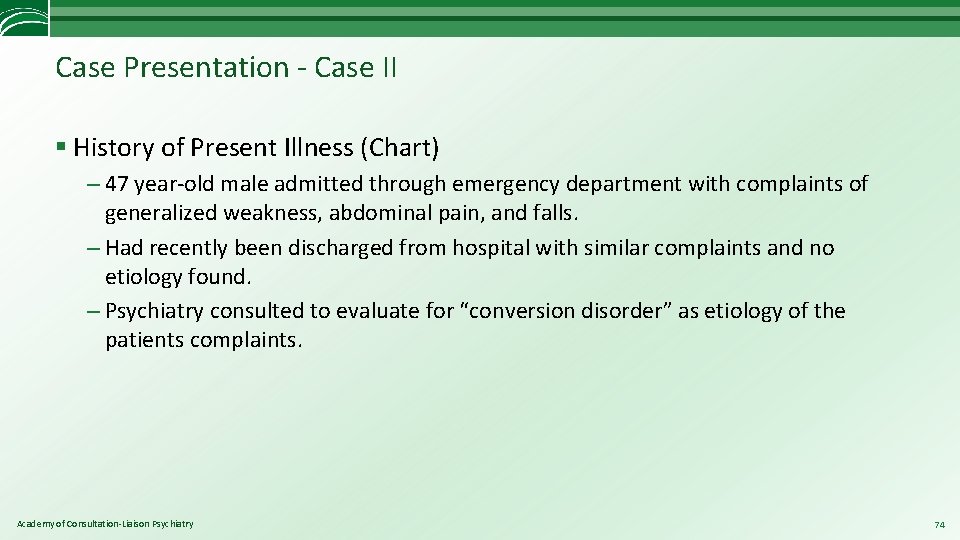 Case Presentation - Case II

§ History of Present Illness (Chart)

– 47 year-old male admitted through emergency department with complaints of generalized weakness, abdominal pain, and falls.

– Had recently been discharged from hospital with similar complaints and no etiology found.

– Psychiatry consulted to evaluate for “conversion disorder” as etiology of the patients complaints.

Academy of Consultation-Liaison Psychiatry

74